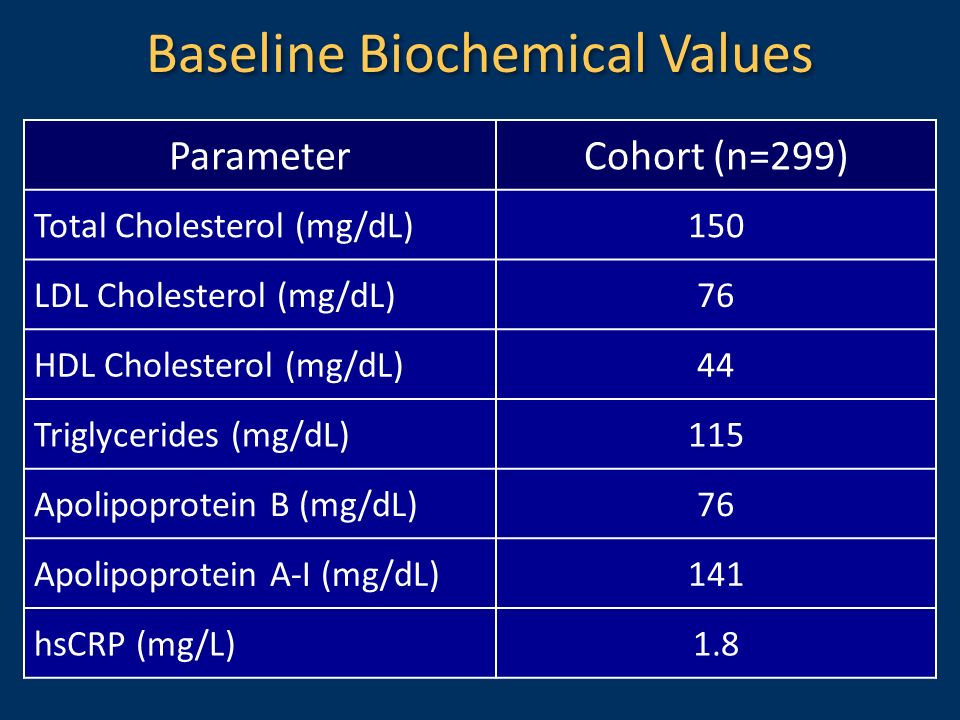 Baseline Biochemical Values

| Parameter | Cohort (n=299) |
|---|---|
| Total Cholesterol (mg/dL) | 150 |
| LDL Cholesterol (mg/dL) | 76 |
| HDL Cholesterol (mg/dL) | 44 |
| Triglycerides (mg/dL) | 115 |
| Apolipoprotein B (mg/dL) | 76 |
| Apolipoprotein A-I (mg/dL) | 141 |
| hsCRP (mg/L) | 1.8 |